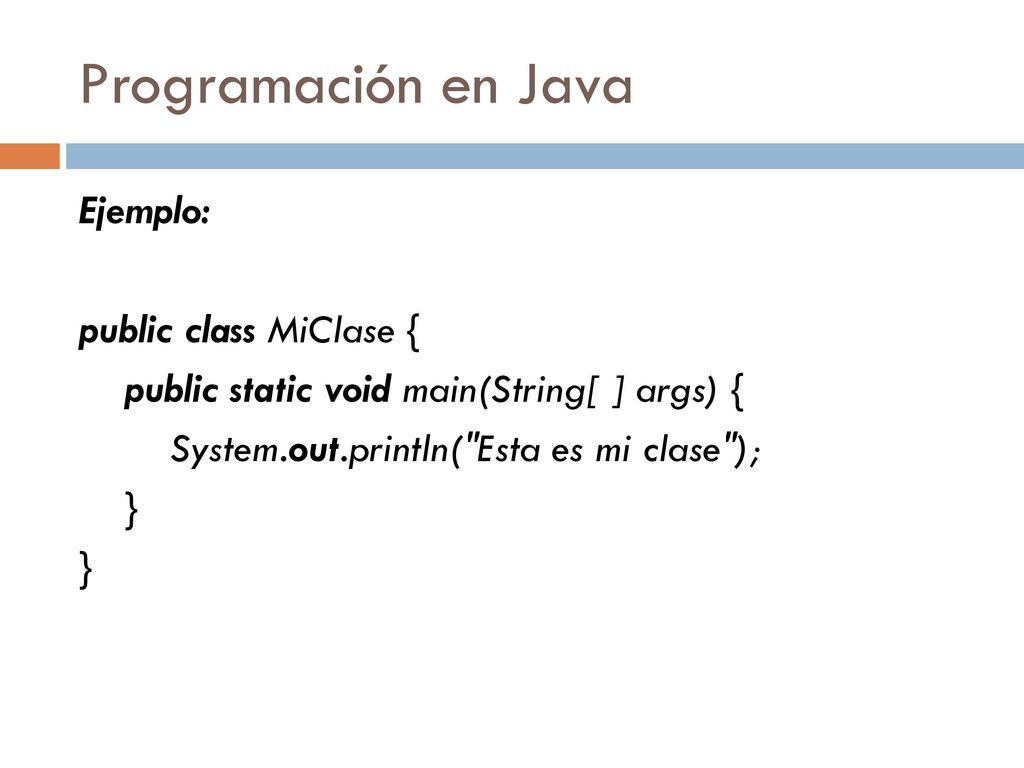 Programación en Java

Ejemplo:

public class MiClase {
public static void main(String[ ] args) {
System.out.println("Esta es mi clase");
}
}